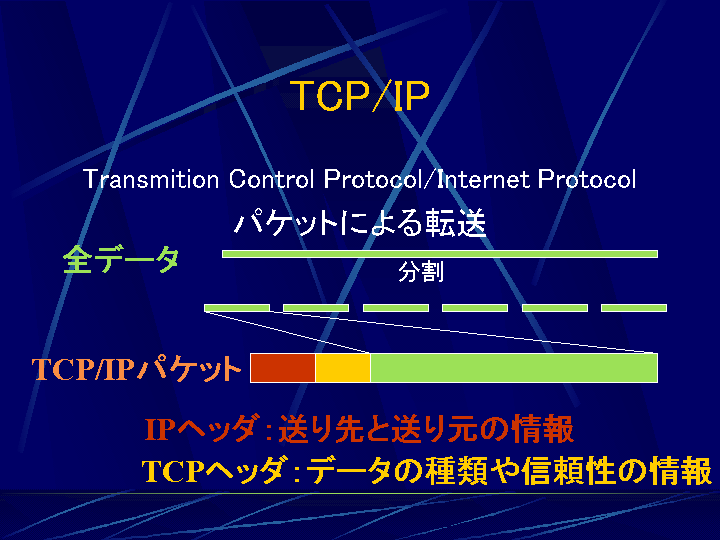 TCP/IP

Transmition Control Protocol/Internet Protocol

パケットによる転送

全データ

分割

TCP/IPパケット

IPヘッダ：送り先と送り元の情報

TCPヘッダ：データの種類や信頼性の情報